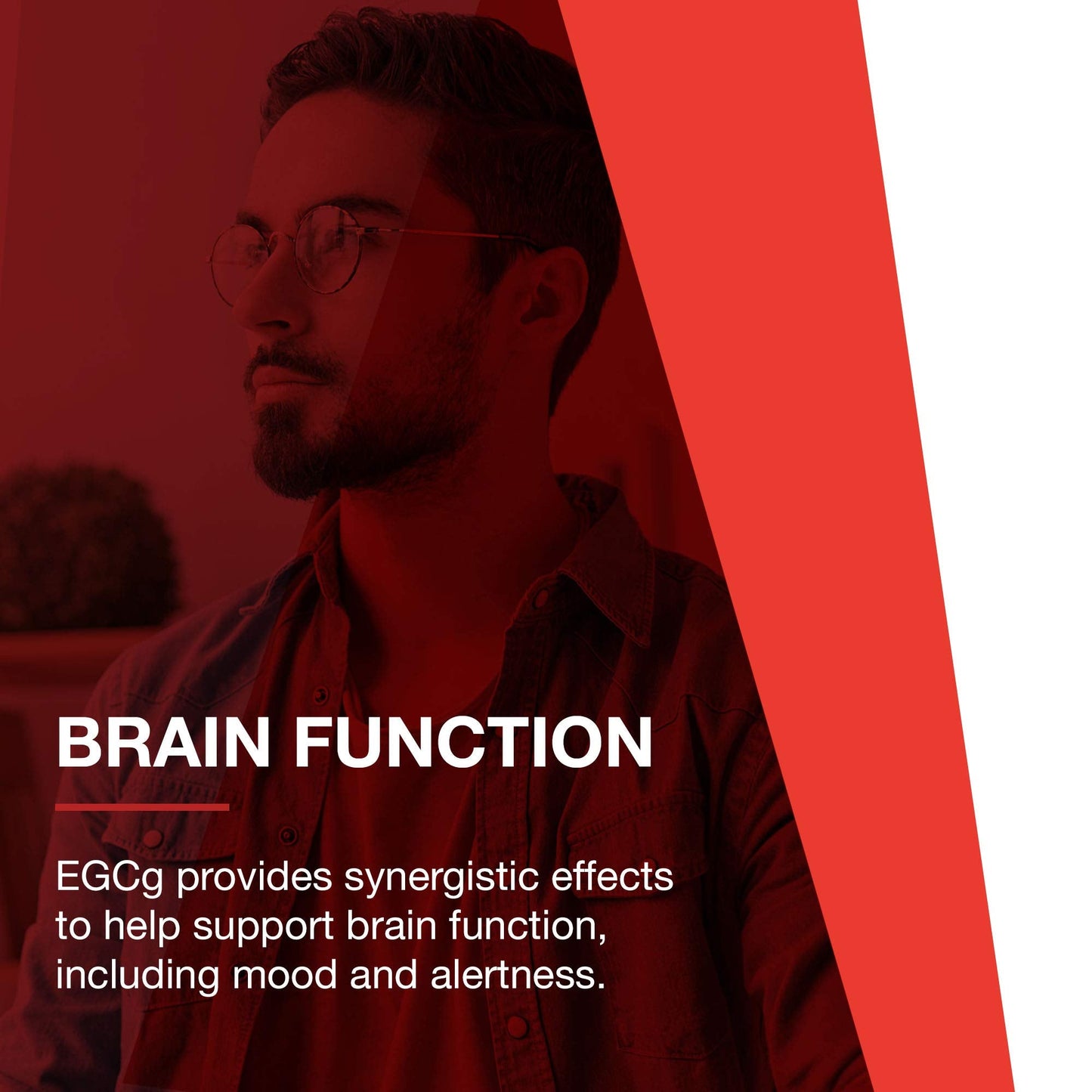 BRAIN FUNCTION

EGCg provides synergistic effects to help support brain function, including mood and alertness.